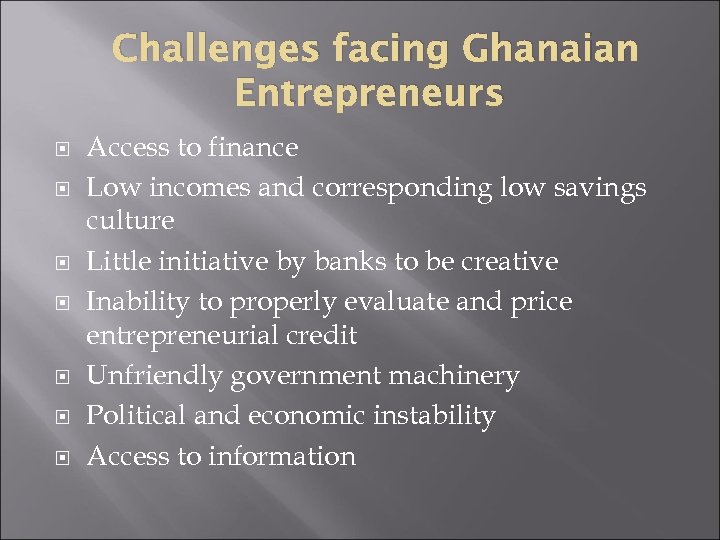 Challenges facing Ghanaian Entrepreneurs

Access to finance

Low incomes and corresponding low savings culture

Little initiative by banks to be creative

Inability to properly evaluate and price entrepreneurial credit

Unfriendly government machinery

Political and economic instability

Access to information